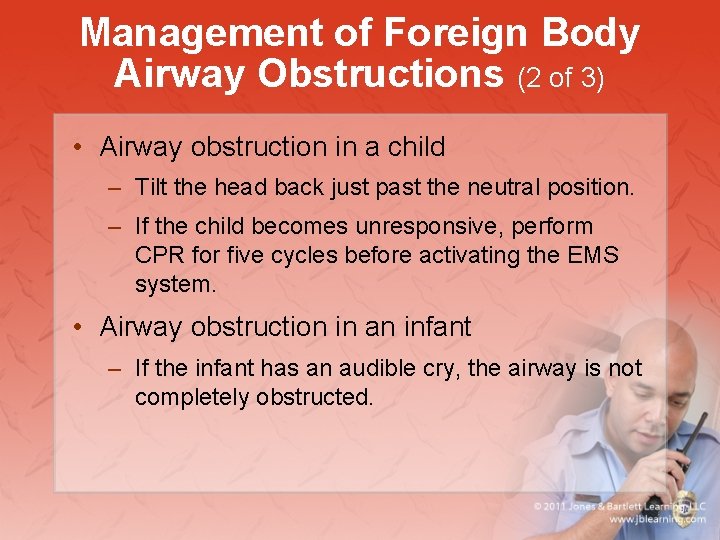 Management of Foreign Body Airway Obstructions (2 of 3)

• Airway obstruction in a child
– Tilt the head back just past the neutral position.
– If the child becomes unresponsive, perform CPR for five cycles before activating the EMS system.

• Airway obstruction in an infant
– If the infant has an audible cry, the airway is not completely obstructed.

© 2011 Jones & Bartlett Learning, LLC
www.jblearning.com